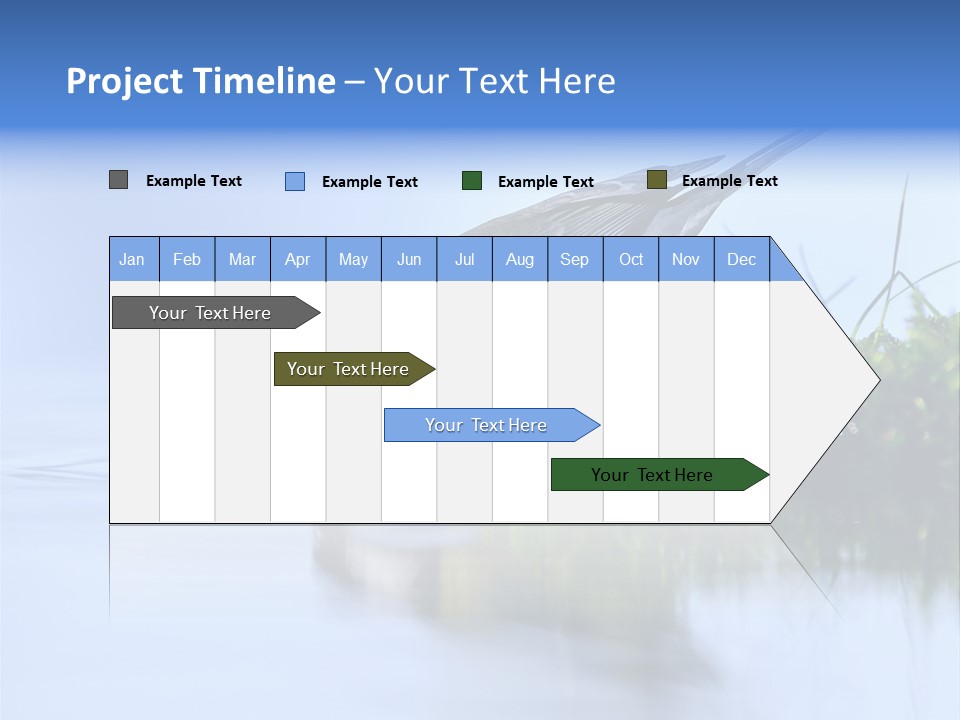 Project Timeline – Your Text Here

Example Text
Example Text
Example Text
Example Text

Jan Feb Mar Apr May Jun Jul Aug Sep Oct Nov Dec

Your Text Here

Your Text Here

Your Text Here

Your Text Here